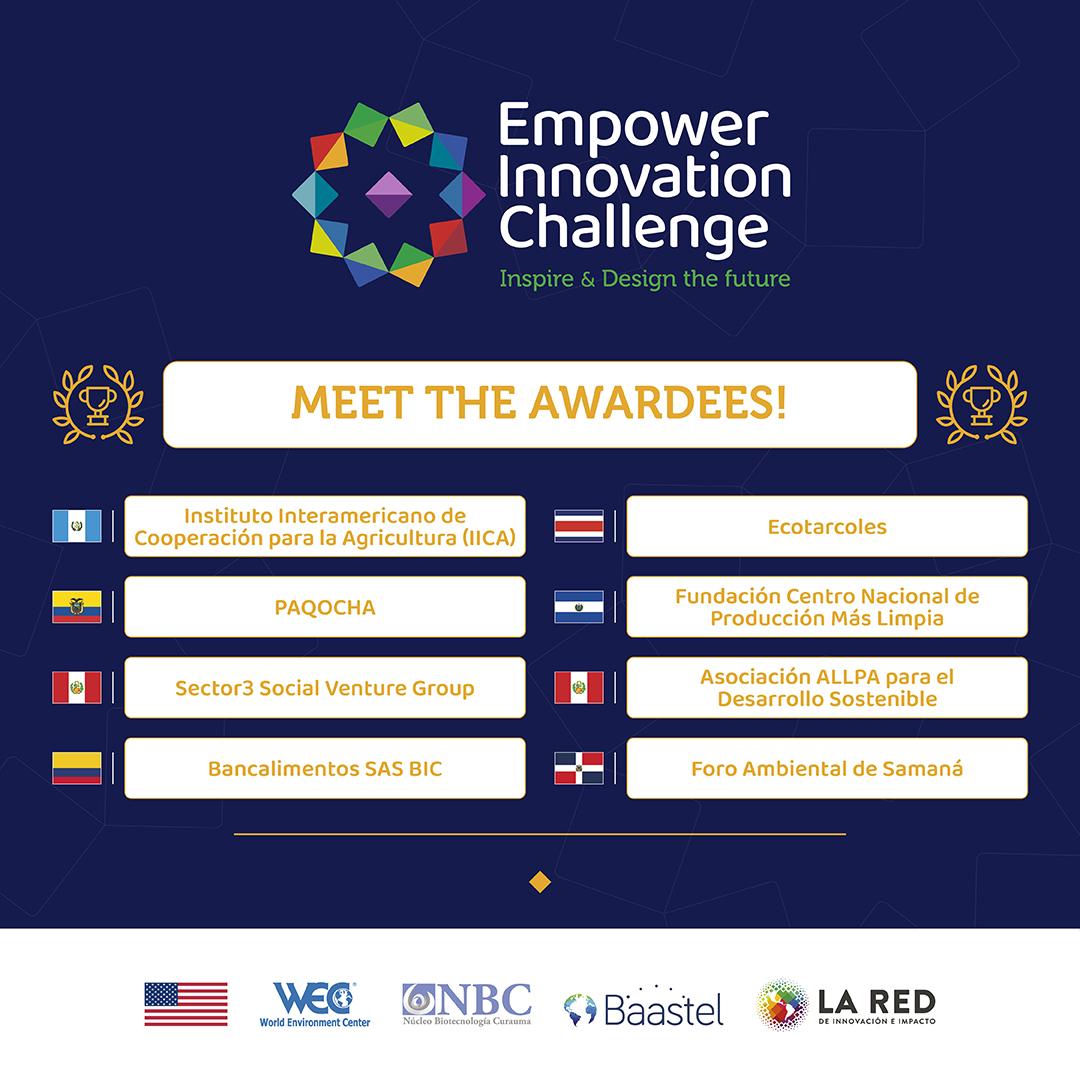 Empower Innovation Challenge
Inspire & Design the future

MEET THE AWARDEES!

Instituto Interamericano de Cooperación para la Agricultura (IICA)

PAQOCHA

Sector3 Social Venture Group

Bancalimentos SAS BIC

Ecotarcoles

Fundación Centro Nacional de Producción Más Limpia

Asociación ALLPA para el Desarrollo Sostenible

Foro Ambiental de Samaná

WEC World Environment Center

NBC Núcleo Biotecnología Curauma

Baastel

LA RED DE INNOVACIÓN E IMPACTO